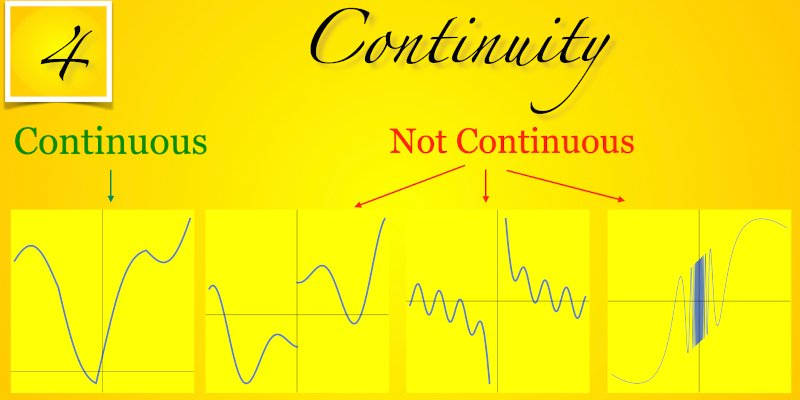 4

Continuity

Continuous

Not Continuous